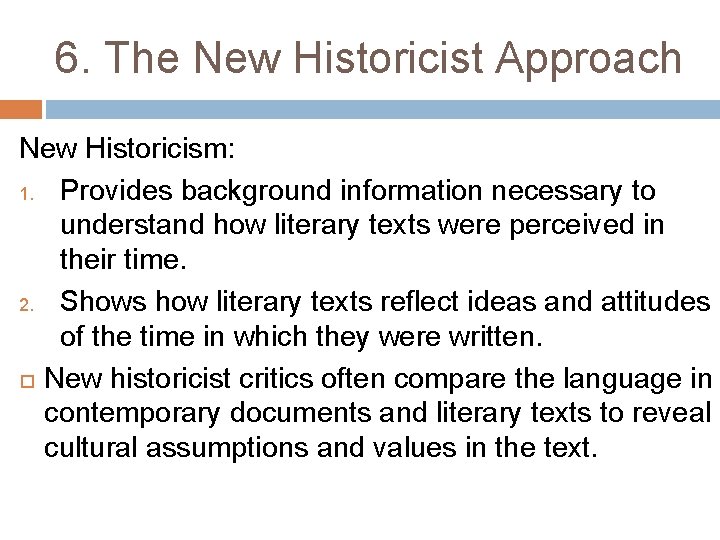 6. The New Historicist Approach

New Historicism:

1. Provides background information necessary to understand how literary texts were perceived in their time.
2. Shows how literary texts reflect ideas and attitudes of the time in which they were written.

New historicist critics often compare the language in contemporary documents and literary texts to reveal cultural assumptions and values in the text.